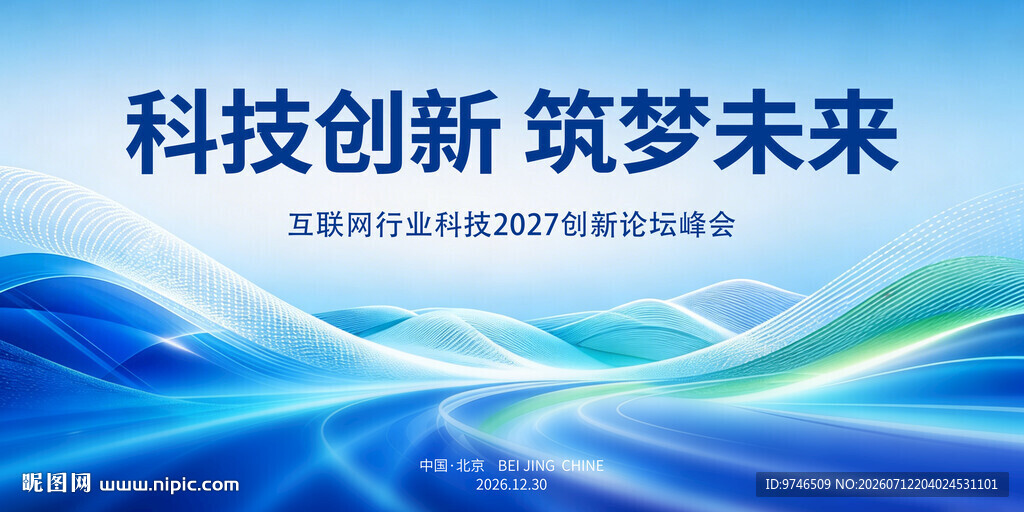 科技创新 筑梦未来

互联网行业科技2027创新论坛峰会

中国·北京 BEI JING CHINE
2026.12.30

昵图网 www.nipic.com

ID:9746509 NO:20260712204024531101